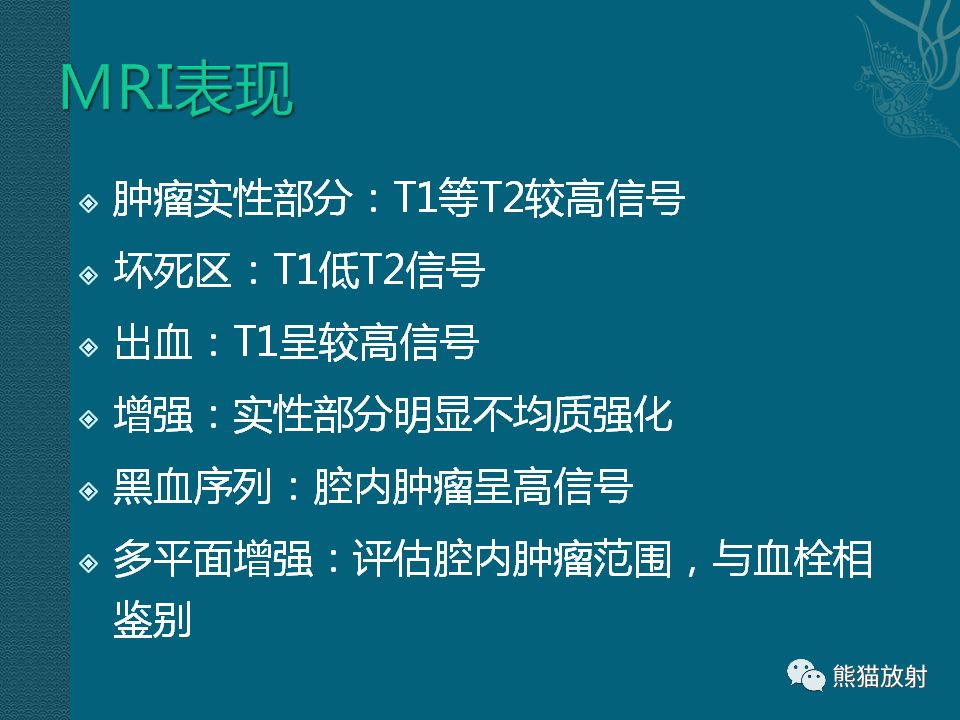 MRI表现

肿瘤实性部分：T1等T2较高信号

坏死区：T1低T2信号

出血：T1呈较高信号

增强：实性部分明显不均质强化

黑血序列：腔内肿瘤呈高信号

多平面增强：评估腔内肿瘤范围，与血栓相鉴别

熊猫放射